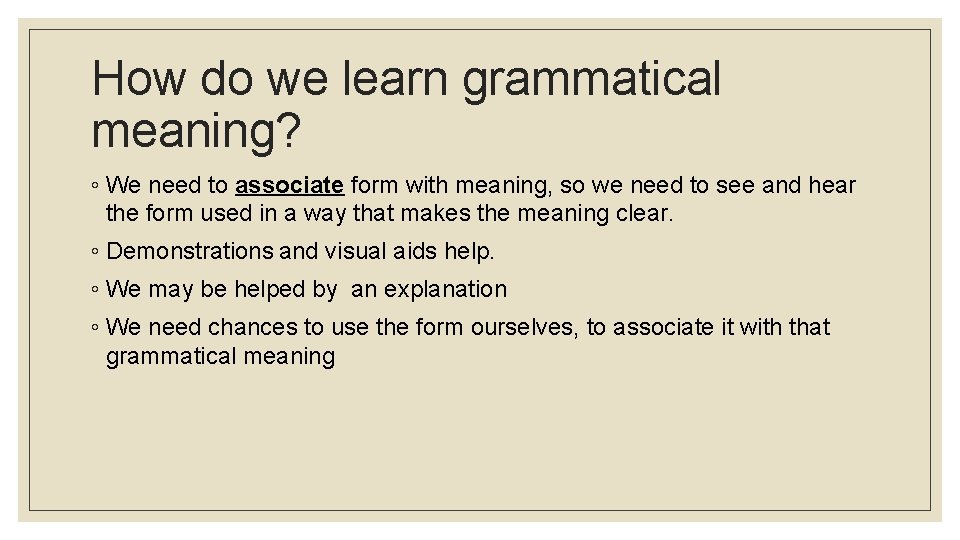 How do we learn grammatical meaning?

◦ We need to associate form with meaning, so we need to see and hear the form used in a way that makes the meaning clear.

◦ Demonstrations and visual aids help.

◦ We may be helped by  an explanation

◦ We need chances to use the form ourselves, to associate it with that grammatical meaning